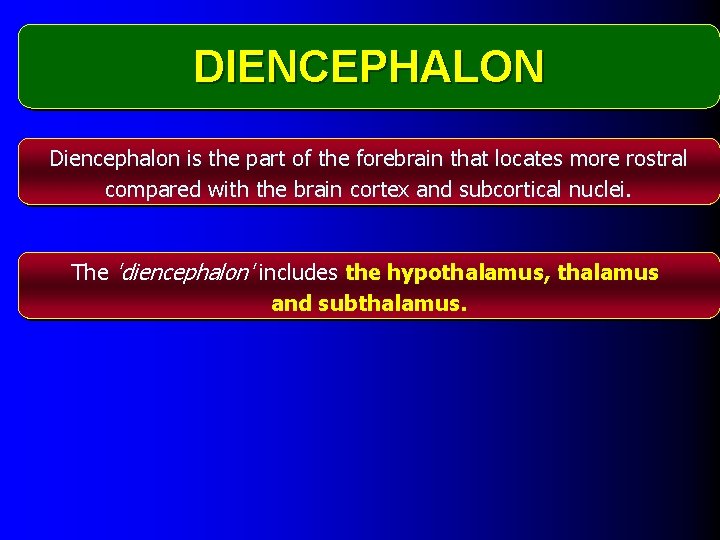 DIENCEPHALON

Diencephalon is the part of the forebrain that locates more rostral compared with the brain cortex and subcortical nuclei.

The 'diencephalon' includes the hypothalamus, thalamus and subthalamus.